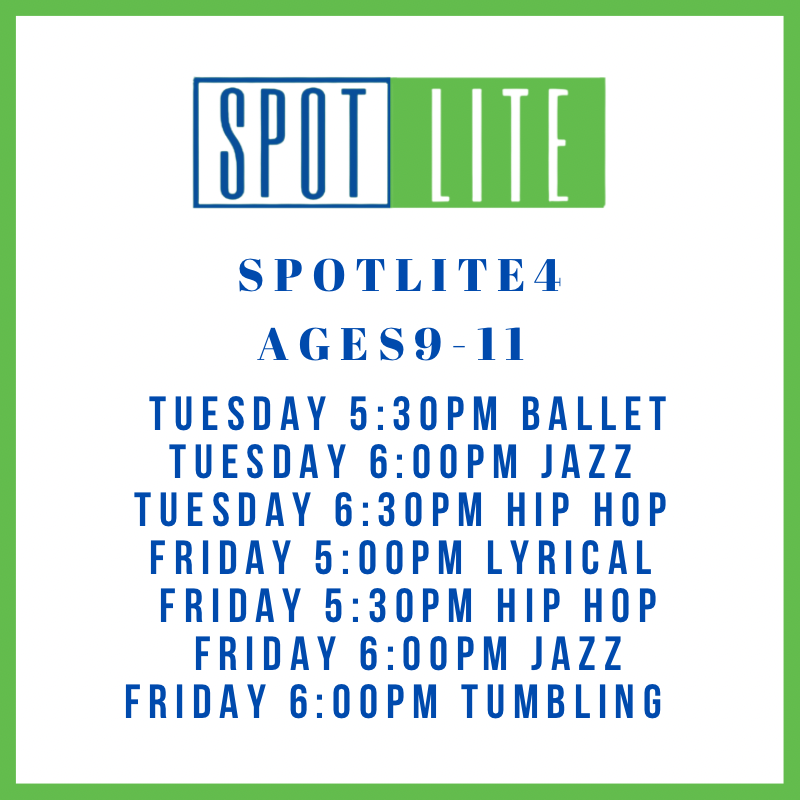 SPOT LITE

SPOTLITE4
AGES9-11

TUESDAY 5:30PM BALLET
TUESDAY 6:00PM JAZZ
TUESDAY 6:30PM HIP HOP
FRIDAY 5:00PM LYRICAL
FRIDAY 5:30PM HIP HOP
FRIDAY 6:00PM JAZZ
FRIDAY 6:00PM TUMBLING